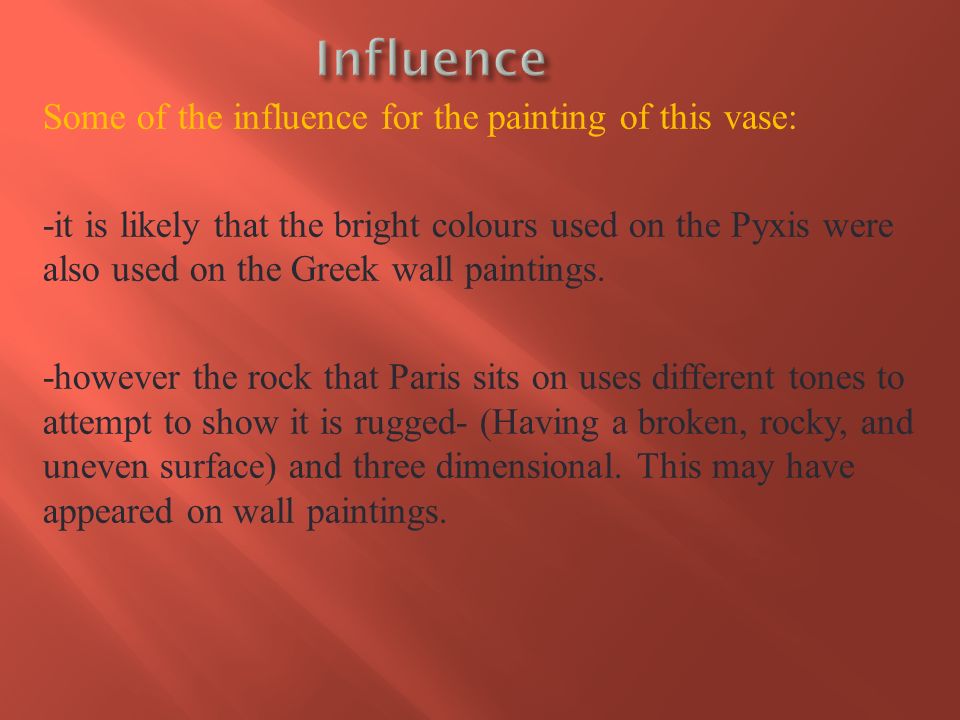 Influence

Some of the influence for the painting of this vase:

-it is likely that the bright colours used on the Pyxis were also used on the Greek wall paintings.

-however the rock that Paris sits on uses different tones to attempt to show it is rugged- (Having a broken, rocky, and uneven surface) and three dimensional. This may have appeared on wall paintings.